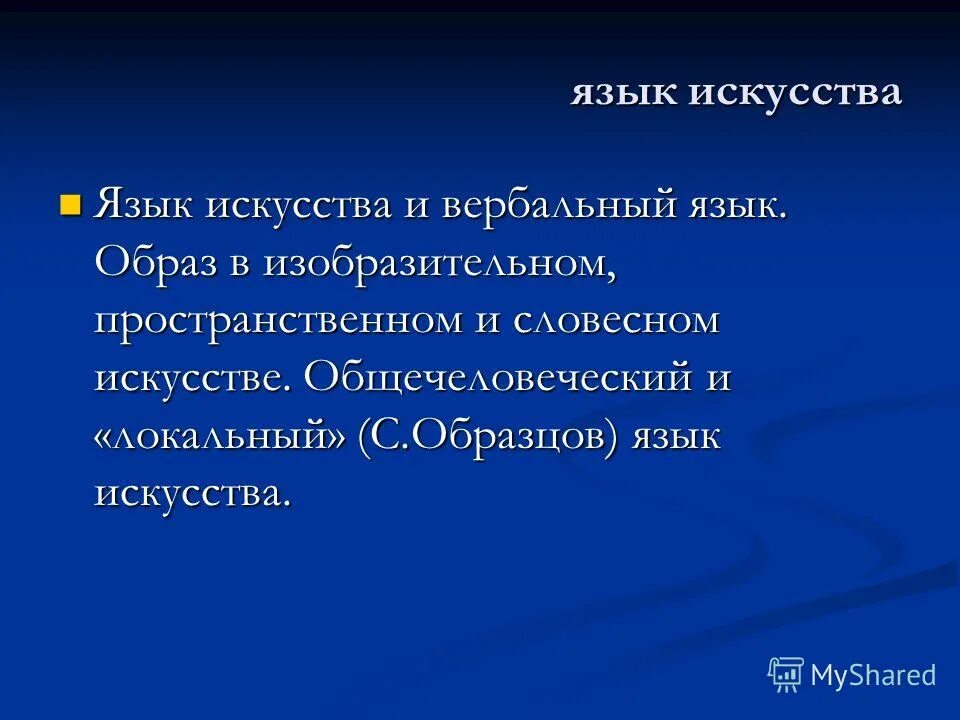 язык искусства

Язык искусства и вербальный язык. Образ в изобразительном, пространственном и словесном искусстве. Общечеловеческий и «локальный» (С.Образцов) язык искусства.

MyShared